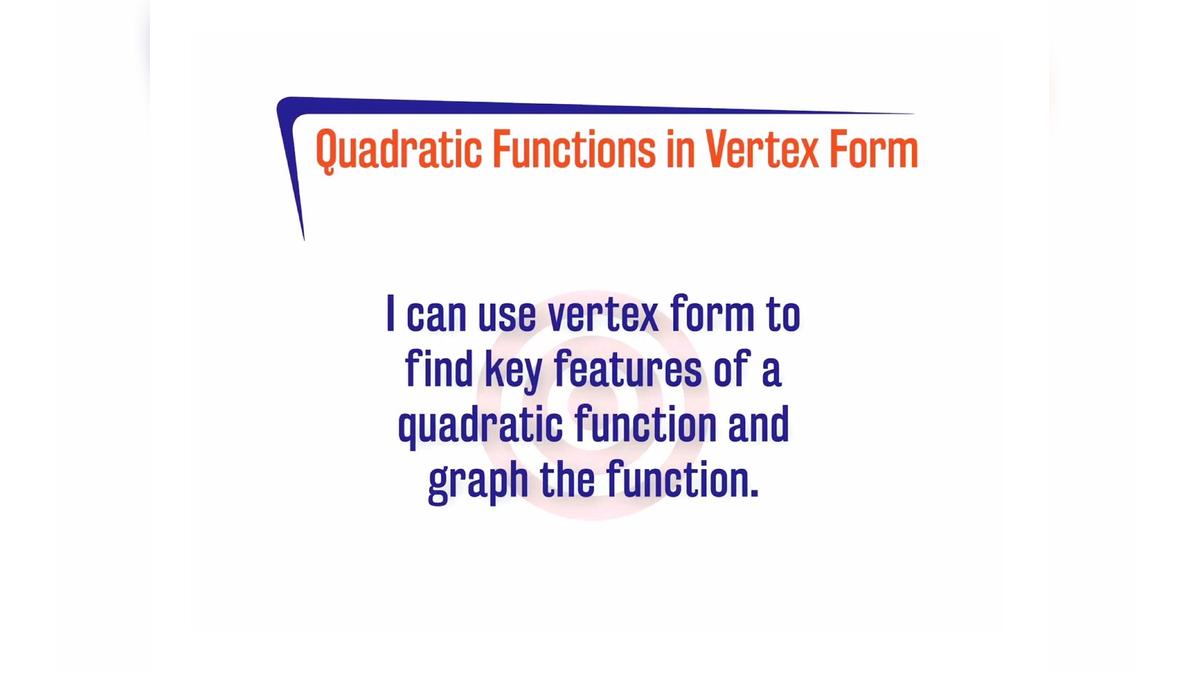 Quadratic Functions in Vertex Form

I can use vertex form to find key features of a quadratic function and graph the function.